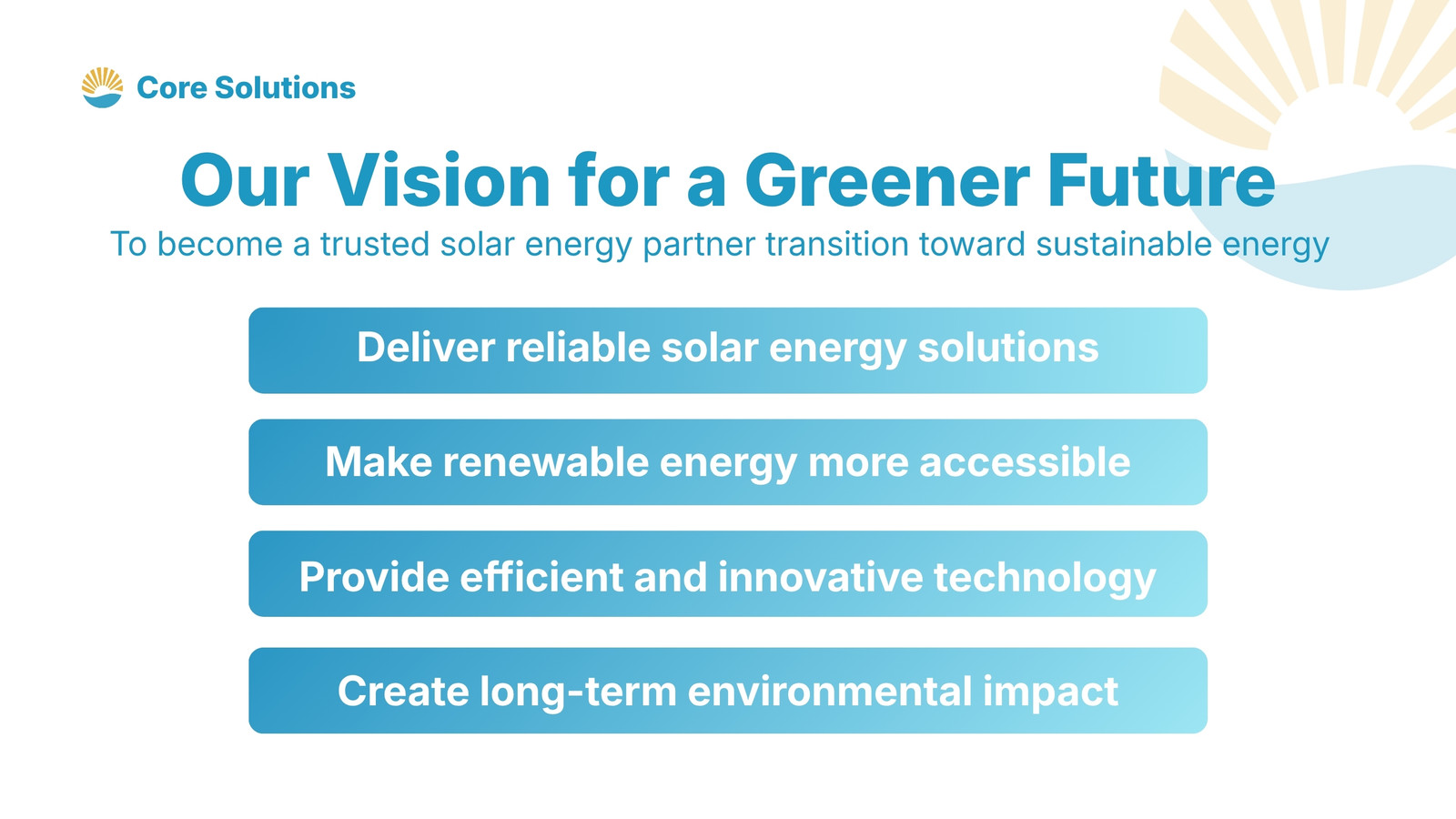 Core Solutions

Our Vision for a Greener Future

To become a trusted solar energy partner transition toward sustainable energy

Deliver reliable solar energy solutions

Make renewable energy more accessible

Provide efficient and innovative technology

Create long-term environmental impact